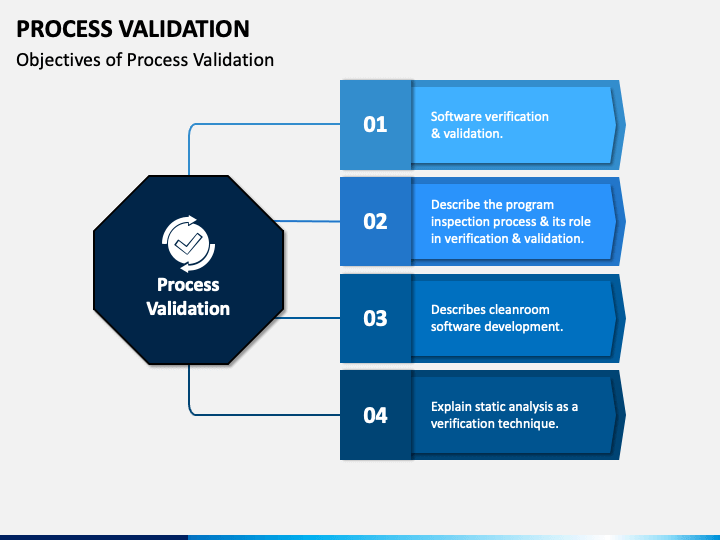 PROCESS VALIDATION

Objectives of Process Validation

Process Validation

01

Software verification & validation.

02

Describe the program inspection process & its role in verification & validation.

03

Describes cleanroom software development.

04

Explain static analysis as a verification technique.